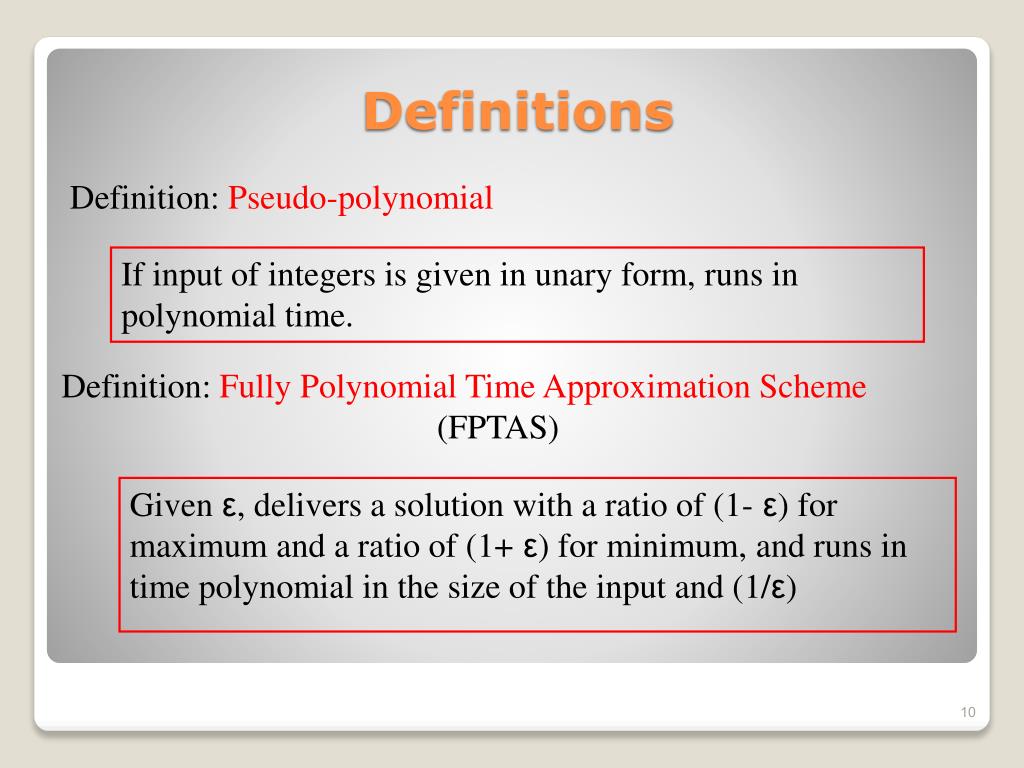 Definitions

Definition: Pseudo-polynomial

If input of integers is given in unary form, runs in polynomial time.

Definition: Fully Polynomial Time Approximation Scheme (FPTAS)

Given ε, delivers a solution with a ratio of (1- ε) for maximum and a ratio of (1+ ε) for minimum, and runs in time polynomial in the size of the input and (1/ε)

10